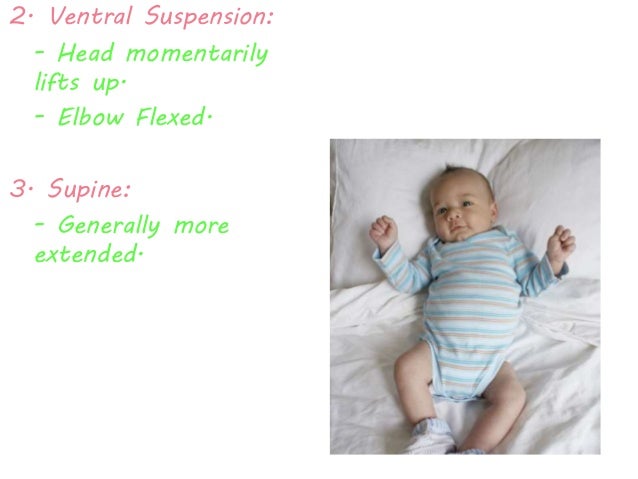 2. Ventral Suspension:

- Head momentarily lifts up.

- Elbow Flexed.

3. Supine:

- Generally more extended.